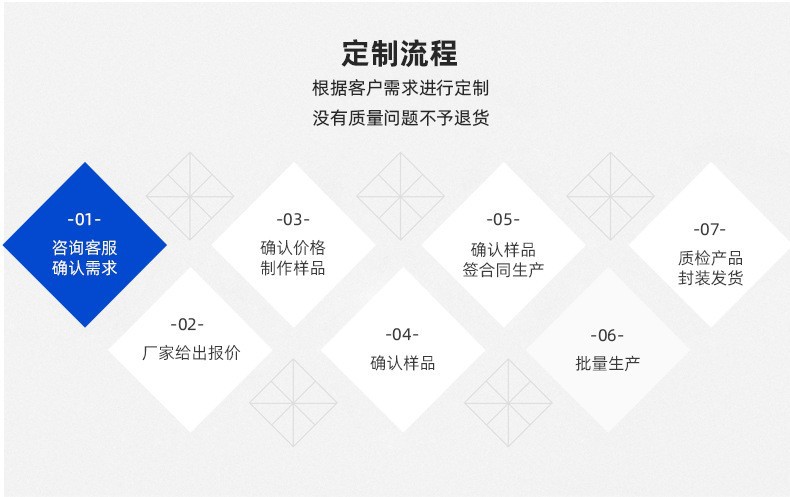 定制流程

根据客户需求进行定制

没有质量问题不予退货

-01-
咨询客服
确认需求

-02-
厂家给出报价

-03-
确认价格
制作样品

-04-
确认样品

-05-
确认样品
签合同生产

-06-
批量生产

-07-
质检产品
封装发货